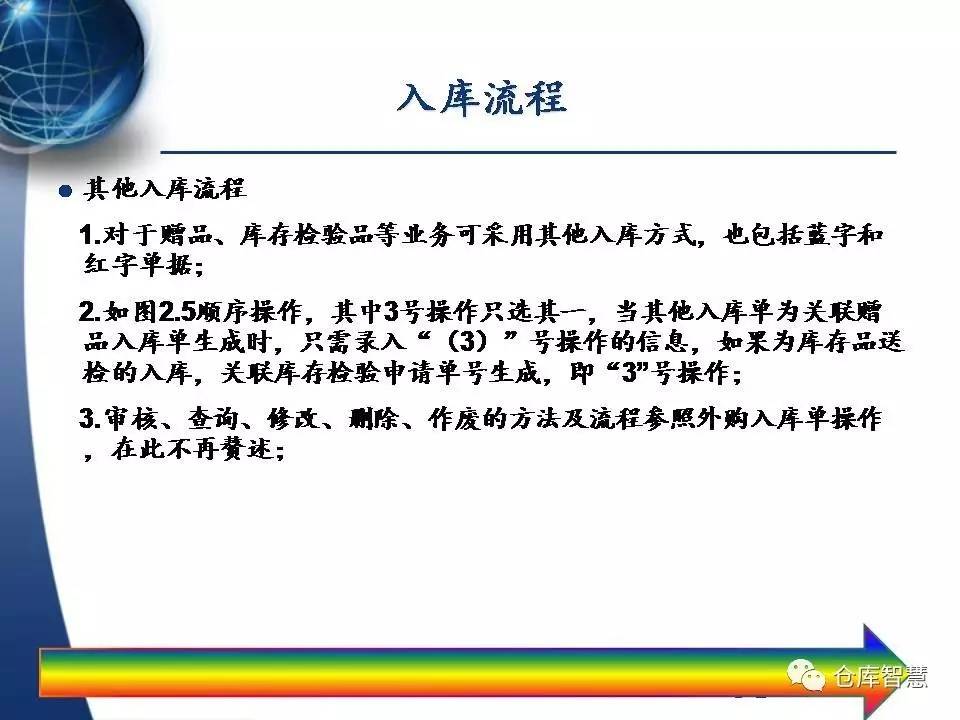 入库流程

其他入库流程

1.对于赠品、库存检验品等业务可采用其他入库方式，也包括蓝字和红字单据；

2.如图2.5顺序操作，其中3号操作只选其一，当其他入库单为关联赠品入库单生成时，只需录入“（3）”号操作的信息，如果为库存品送检的入库，关联库存检验申请单号生成，即“3”号操作；

3.审核、查询、修改、删除、作废的方法及流程参照外购入库单操作，在此不再赘述；

仓库智慧